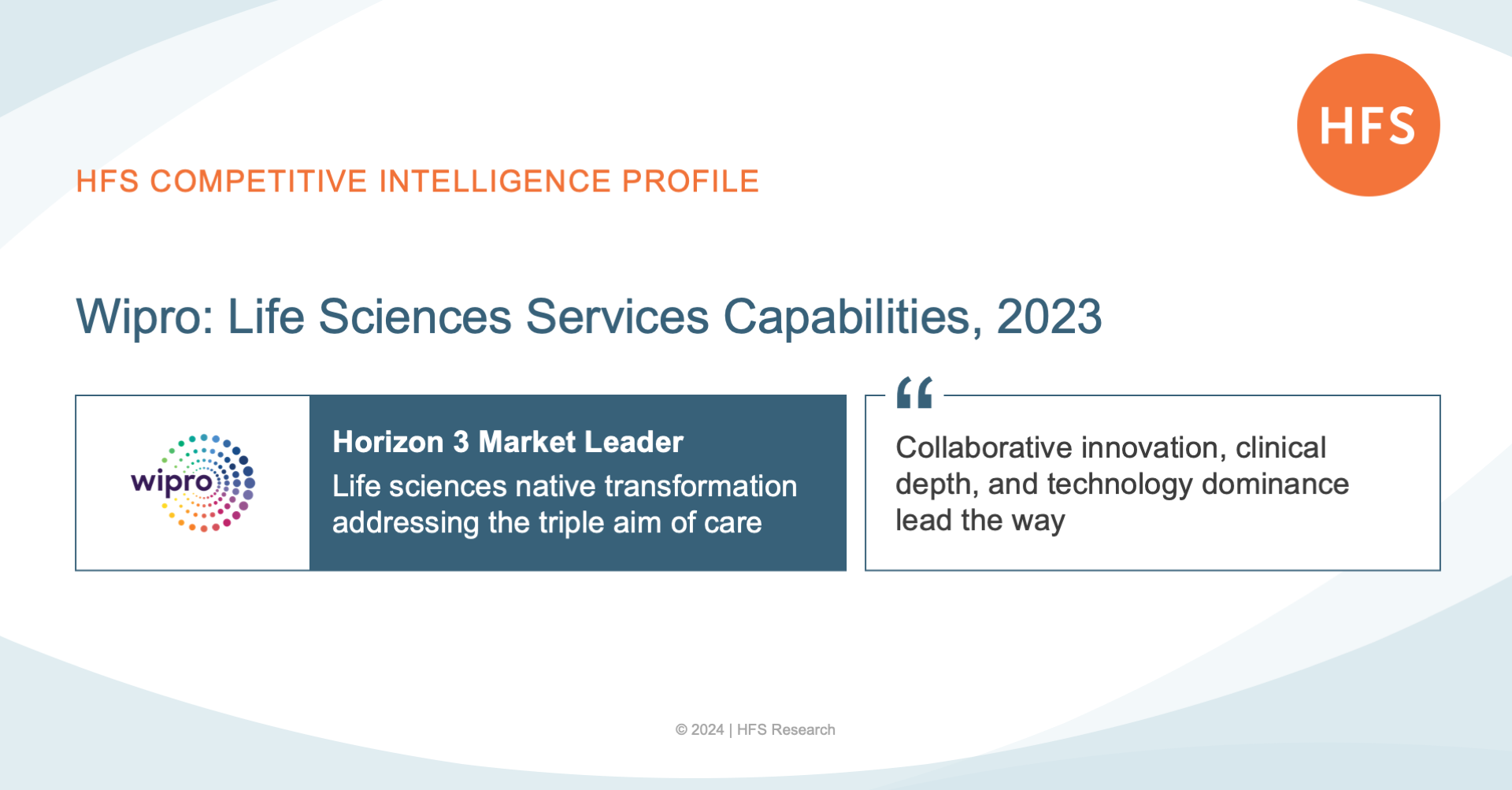 HFS

HFS COMPETITIVE INTELLIGENCE PROFILE

Wipro: Life Sciences Services Capabilities, 2023

wipro

Horizon 3 Market Leader

Life sciences native transformation addressing the triple aim of care

“

Collaborative innovation, clinical depth, and technology dominance lead the way

© 2024 | HFS Research